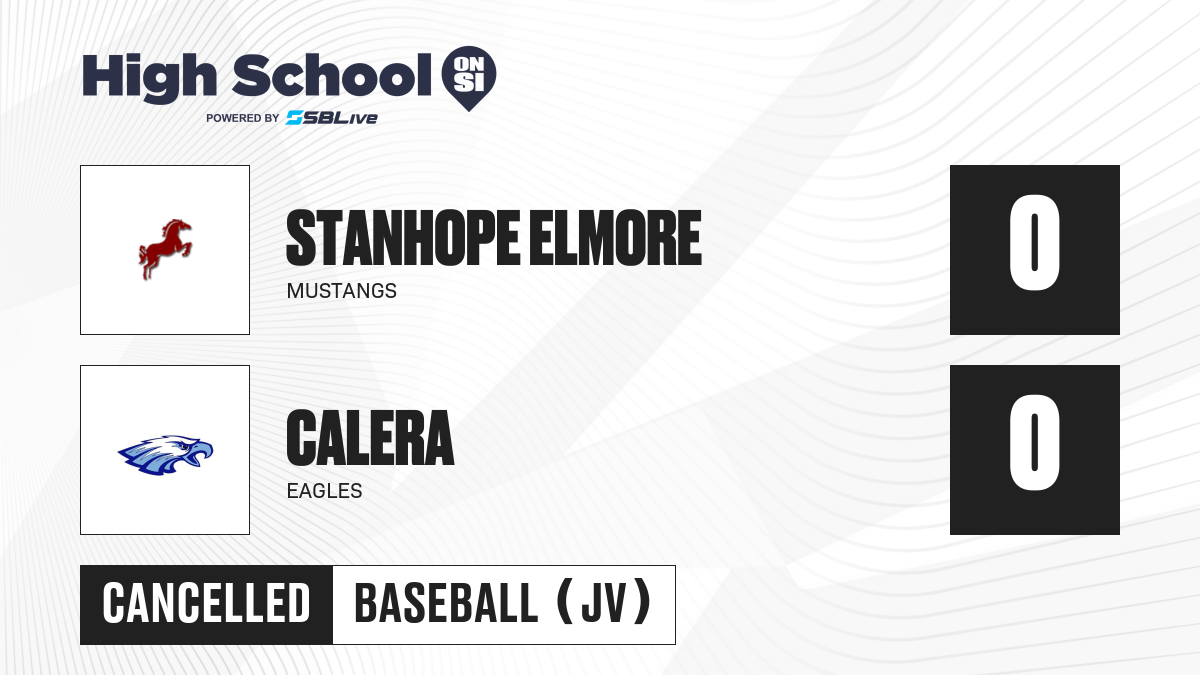 High School ON SI
POWERED BY SBLive

STANHOPE ELMORE
MUSTANGS

0

CALERA
EAGLES

0

CANCELLED

BASEBALL (JV)